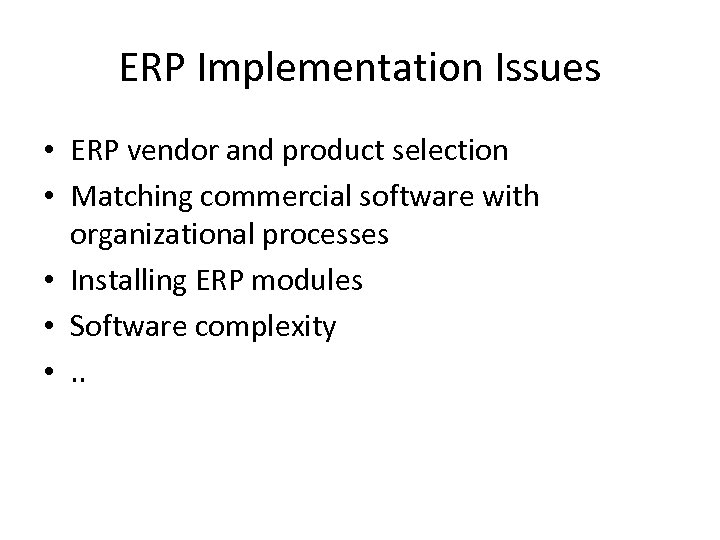 ERP Implementation Issues

• ERP vendor and product selection
• Matching commercial software with organizational processes
• Installing ERP modules
• Software complexity
• ..